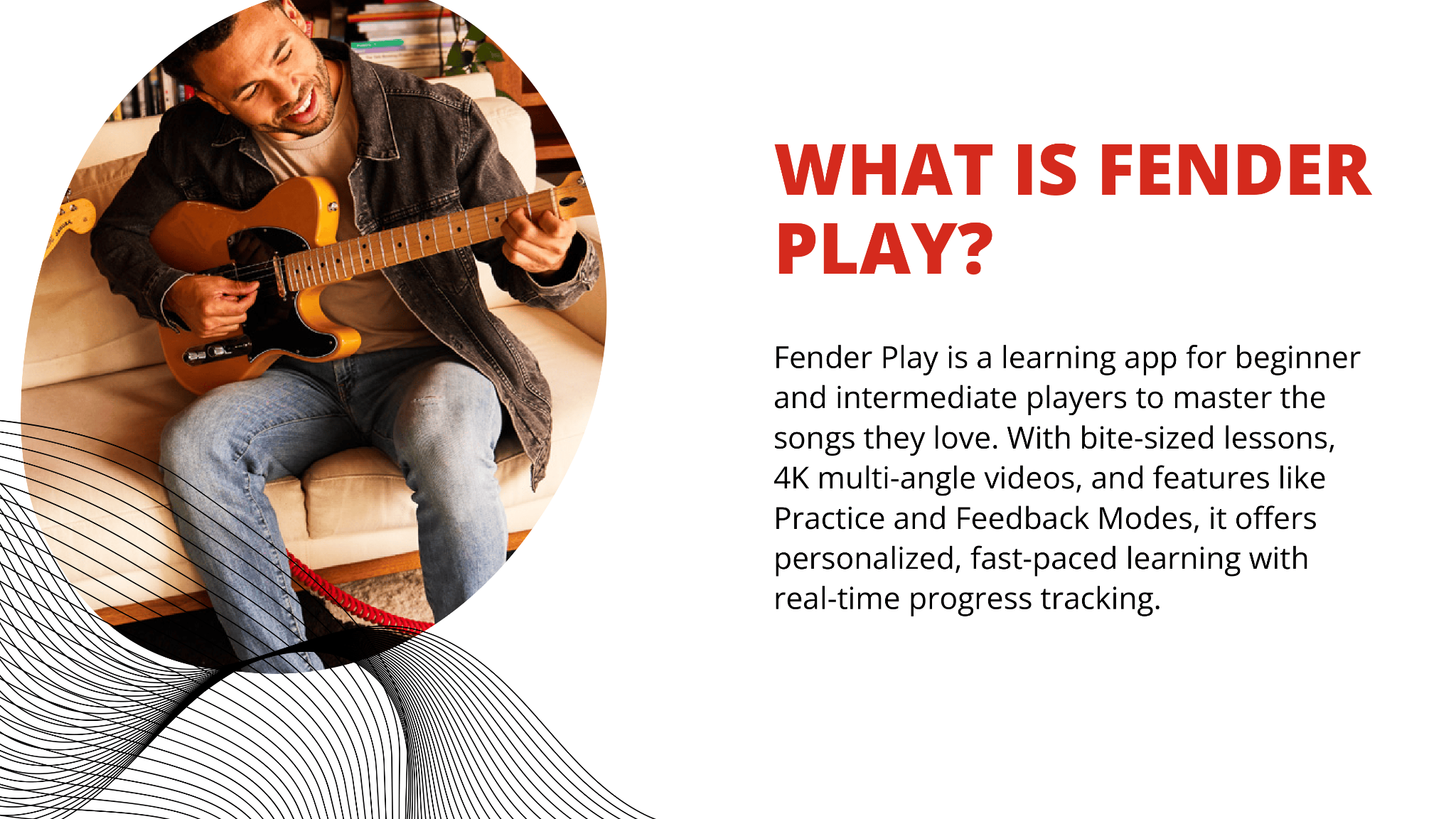 WHAT IS FENDER PLAY?

Fender Play is a learning app for beginner and intermediate players to master the songs they love. With bite-sized lessons, 4K multi-angle videos, and features like Practice and Feedback Modes, it offers personalized, fast-paced learning with real-time progress tracking.